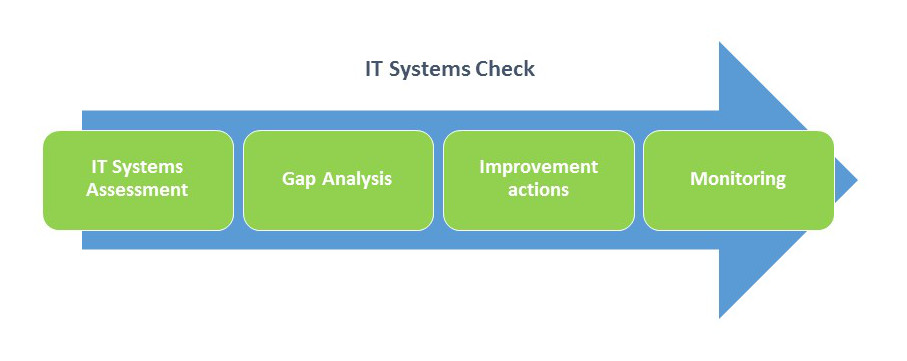 IT Systems Check

IT Systems Assessment

Gap Analysis

Improvement actions

Monitoring